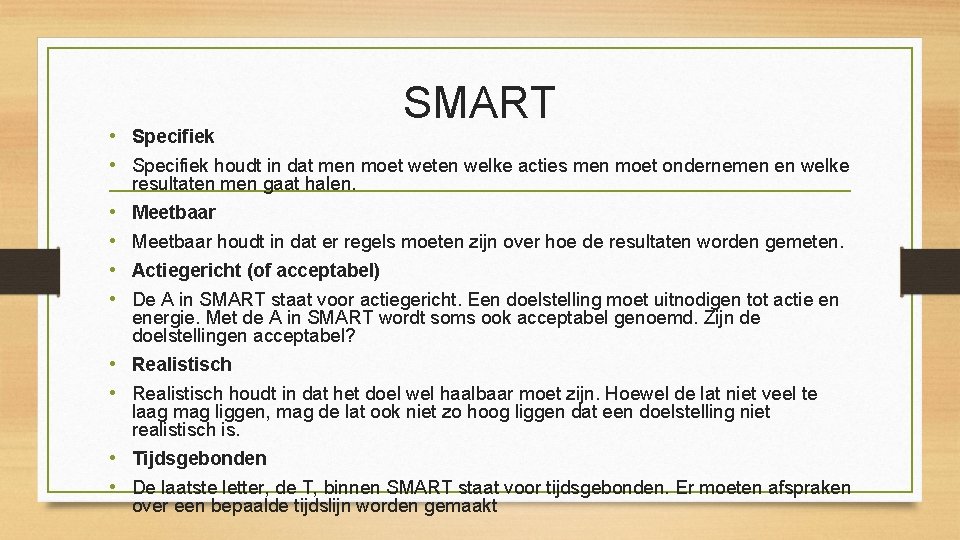 SMART

• Specifiek
• Specifiek houdt in dat men moet weten welke acties men moet ondernemen en welke resultaten men gaat halen.
• Meetbaar
• Meetbaar houdt in dat er regels moeten zijn over hoe de resultaten worden gemeten.
• Actiegericht (of acceptabel)
• De A in SMART staat voor actiegericht. Een doelstelling moet uitnodigen tot actie en energie. Met de A in SMART wordt soms ook acceptabel genoemd. Zijn de doelstellingen acceptabel?
• Realistisch
• Realistisch houdt in dat het doel wel haalbaar moet zijn. Hoewel de lat niet veel te laag mag liggen, mag de lat ook niet zo hoog liggen dat een doelstelling niet realistisch is.
• Tijdsgebonden
• De laatste letter, de T, binnen SMART staat voor tijdsgebonden. Er moeten afspraken over een bepaalde tijdslijn worden gemaakt